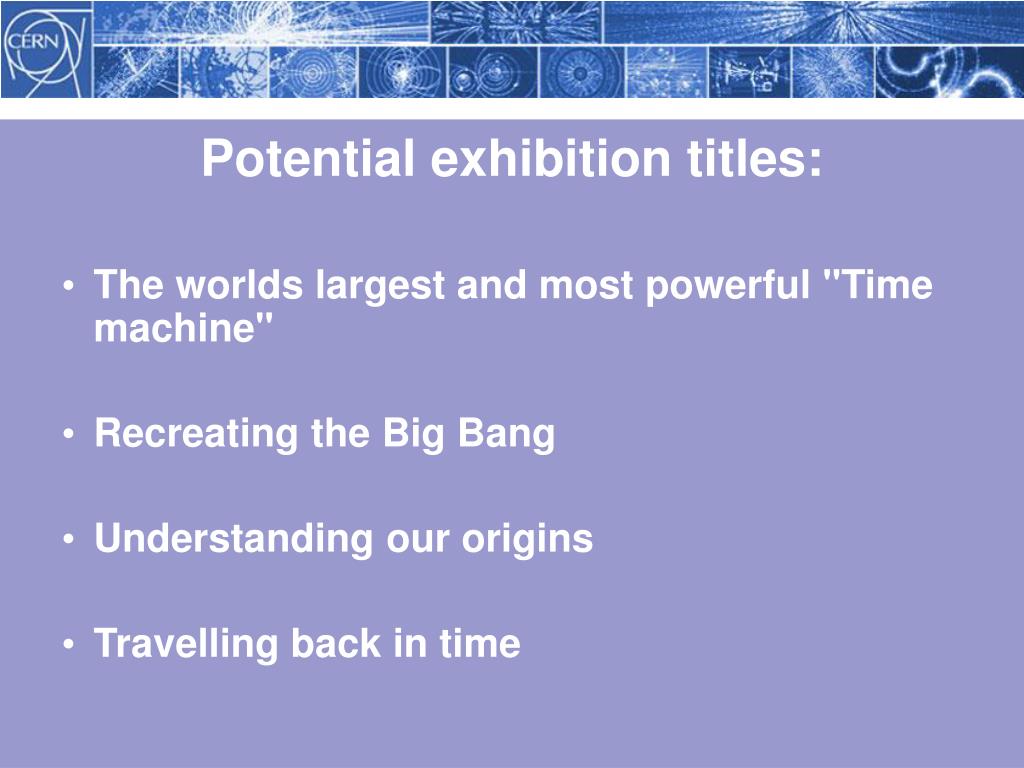 CERN

Potential exhibition titles:

• The worlds largest and most powerful "Time machine"

• Recreating the Big Bang

• Understanding our origins

• Travelling back in time